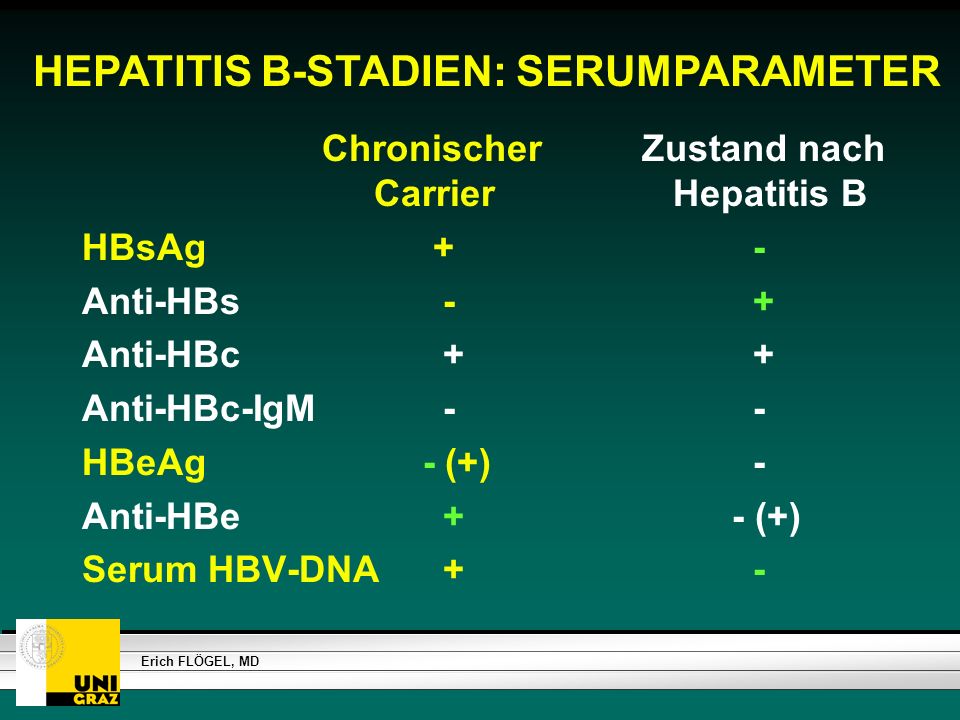 HEPATITIS B-STADIEN: SERUMPARAMETER

| | Chronischer Carrier | Zustand nach Hepatitis B |
|---|---|---|
| HBsAg | + | - |
| Anti-HBs | - | + |
| Anti-HBc | + | + |
| Anti-HBc-IgM | - | - |
| HBeAg | - (+) | - |
| Anti-HBe | + | - (+) |
| Serum HBV-DNA | + | - |

Erich FLÖGEL, MD

UNI GRAZ